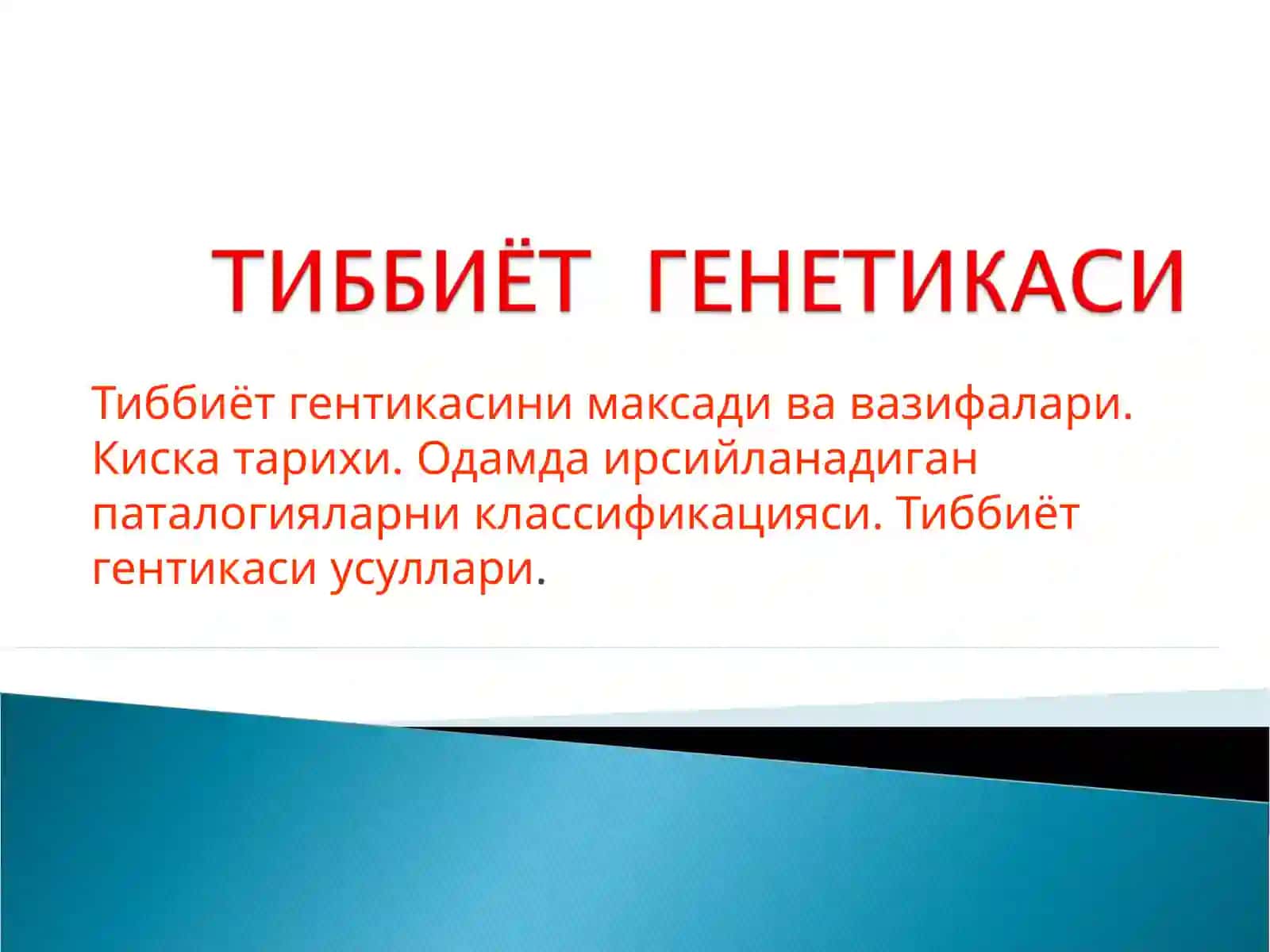 ТИББИЁТ ГЕНЕТИКАСИ

Тиббиёт гентикасини максади ва вазифалари. Киска тарихи. Одамда ирсийланадиган паталогияларни классификацияси. Тиббиёт гентикаси усуллари.